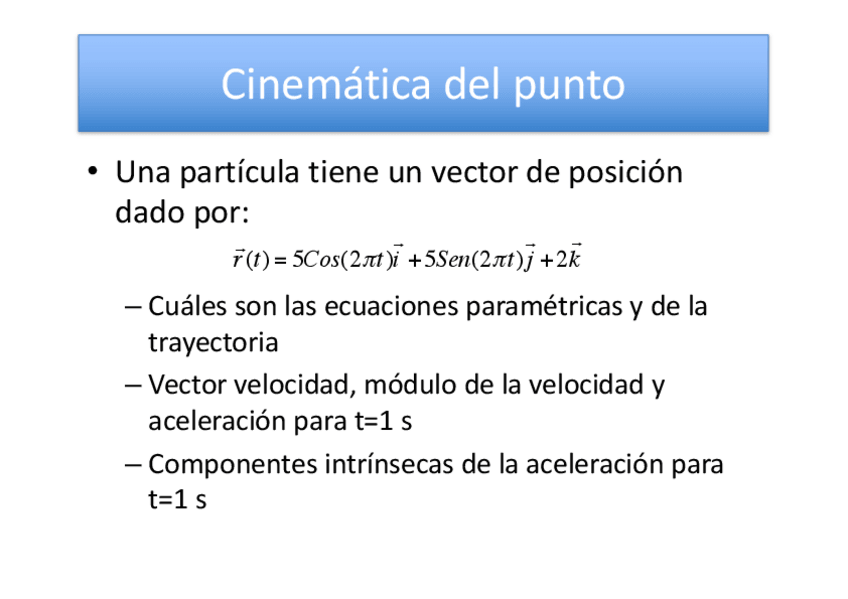 Cinemática del punto

• Una partícula tiene un vector de posición dado por:

$\vec{r}(t) = 5Cos(2\pi t)\vec{i} + 5Sen(2\pi t)\vec{j} + 2\vec{k}$

– Cuáles son las ecuaciones paramétricas y de la trayectoria

– Vector velocidad, módulo de la velocidad y aceleración para t=1 s

– Componentes intrínsecas de la aceleración para t=1 s